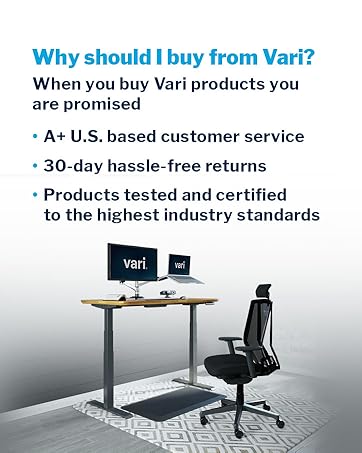 Why should I buy from Vari?

When you buy Vari products you are promised

• A+ U.S. based customer service

• 30-day hassle-free returns

• Products tested and certified to the highest industry standards

vari.

vari